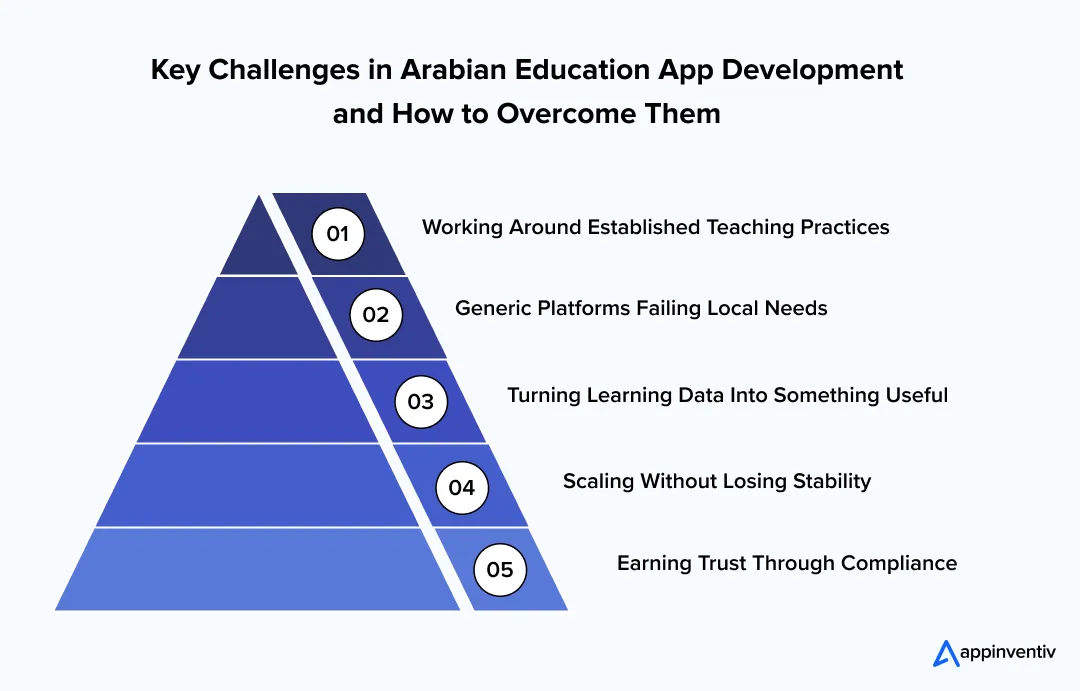 Key Challenges in Arabian Education App Development and How to Overcome Them

01 Working Around Established Teaching Practices

02 Generic Platforms Failing Local Needs

03 Turning Learning Data Into Something Useful

04 Scaling Without Losing Stability

05 Earning Trust Through Compliance

appinventiv